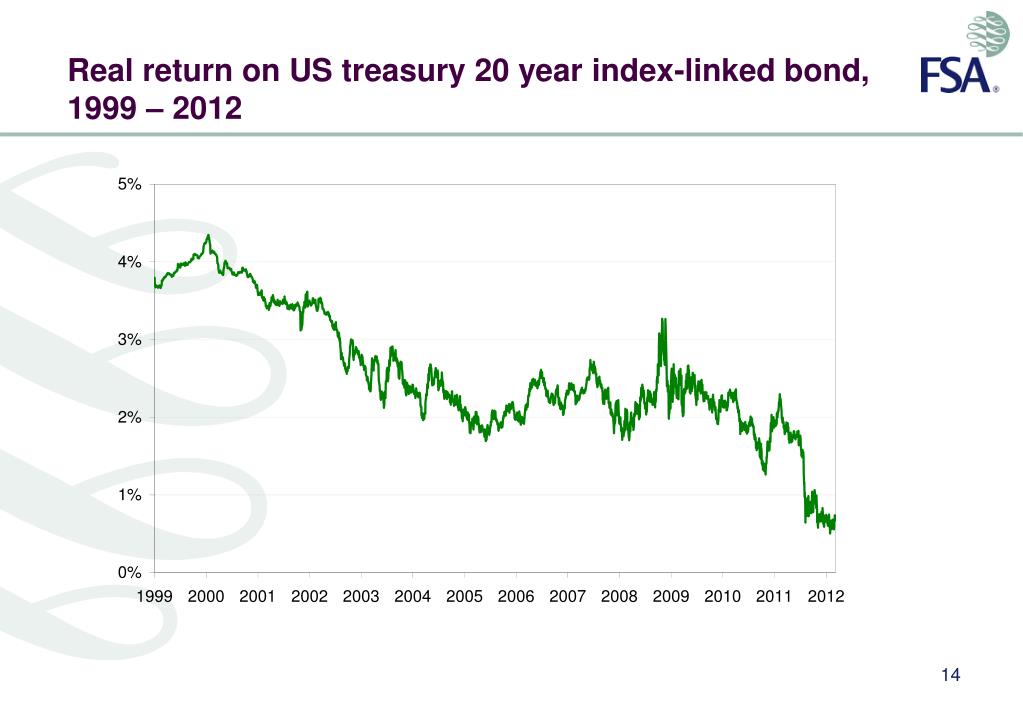 Real return on US treasury 20 year index-linked bond, 1999 – 2012

FSA®

5%
4%
3%
2%
1%
0%

1999 2000 2001 2002 2003 2004 2005 2006 2007 2008 2009 2010 2011 2012

14